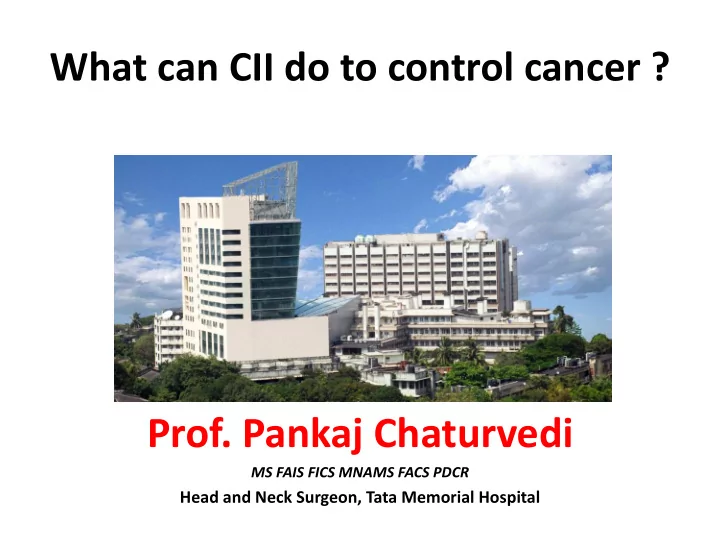 What can CII do to control cancer ?

Prof. Pankaj Chaturvedi

MS FAIS FICS MNAMS FACS PDCR

Head and Neck Surgeon, Tata Memorial Hospital